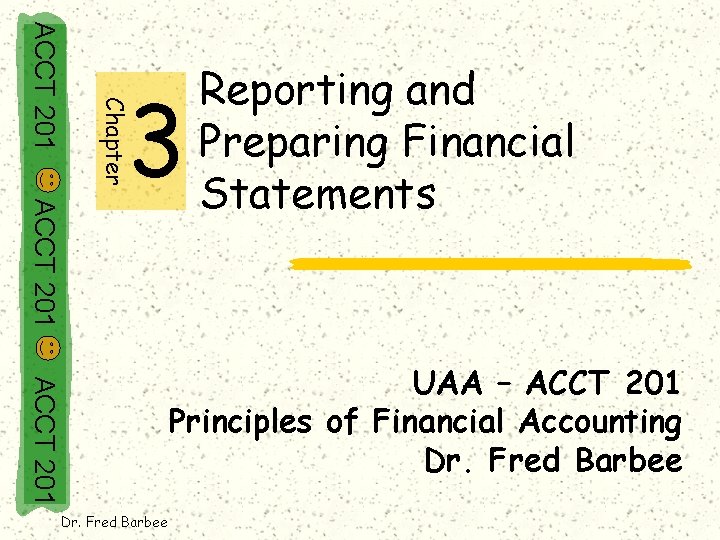 ACCT 201 ACCT 201 ACCT 201

Chapter 3

Reporting and Preparing Financial Statements

UAA – ACCT 201
Principles of Financial Accounting
Dr. Fred Barbee

Dr. Fred Barbee